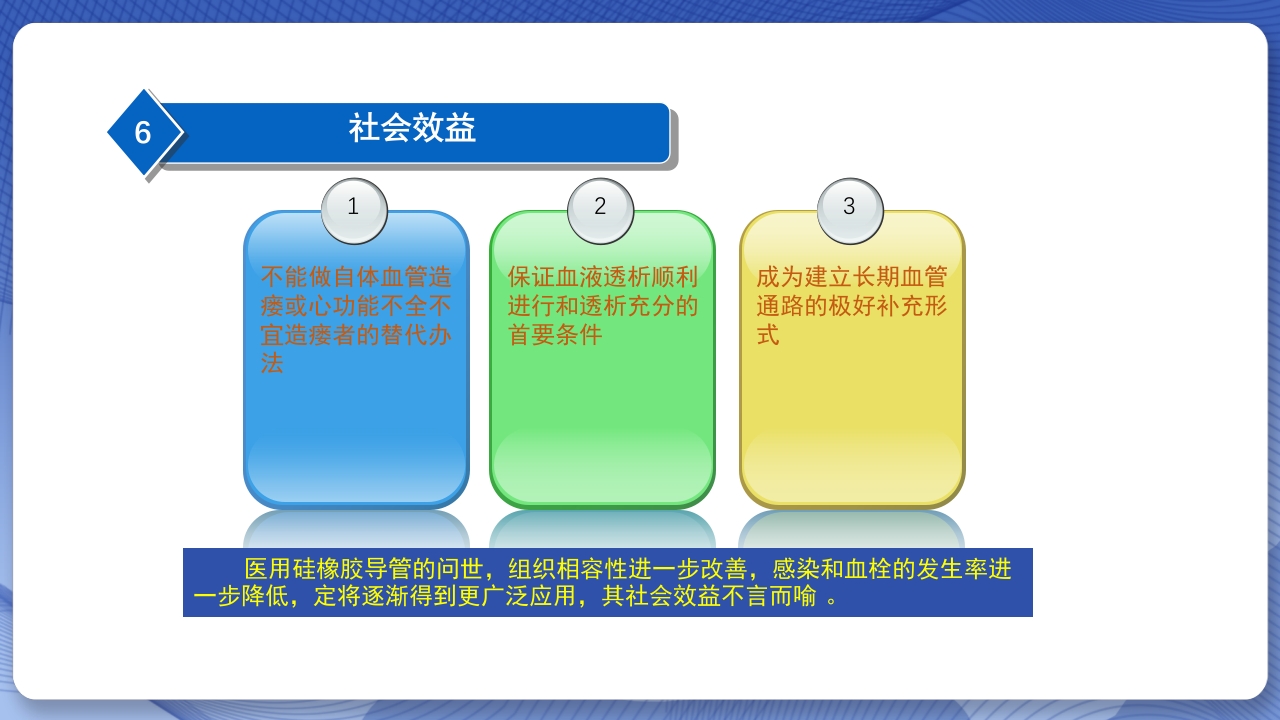 6

社会效益

1

不能做自体血管造瘘或心功能不全不宜造瘘者的替代办法

2

保证血液透析顺利进行和透析充分的首要条件

3

成为建立长期血管通路的极好补充形式

医用硅橡胶导管的问世，组织相容性进一步改善，感染和血栓的发生率进一步降低，定将逐渐得到更广泛应用，其社会效益不言而喻 。